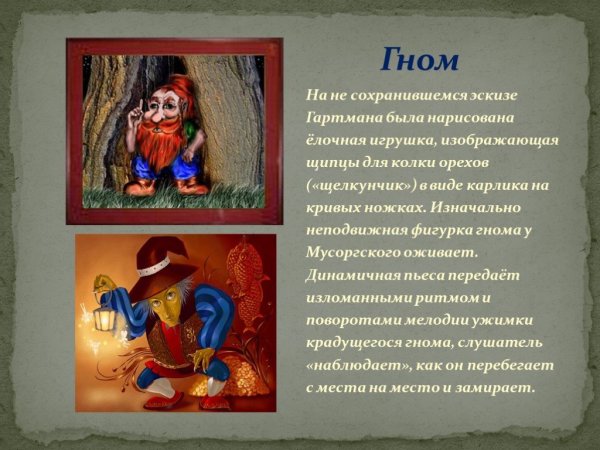 Гном

На не сохранившемся эскизе Гартмана была нарисована ёлочная игрушка, изображающая щипцы для колки орехов («щелкунчик») в виде карлика на кривых ножках. Изначально неподвижная фигурка гнома у Мусоргского оживает. Динамичная пьеса передаёт изломанными ритмом и поворотами мелодии ужимки крадущегося гнома, слушатель «наблюдает», как он перебегает с места на место и замирает.